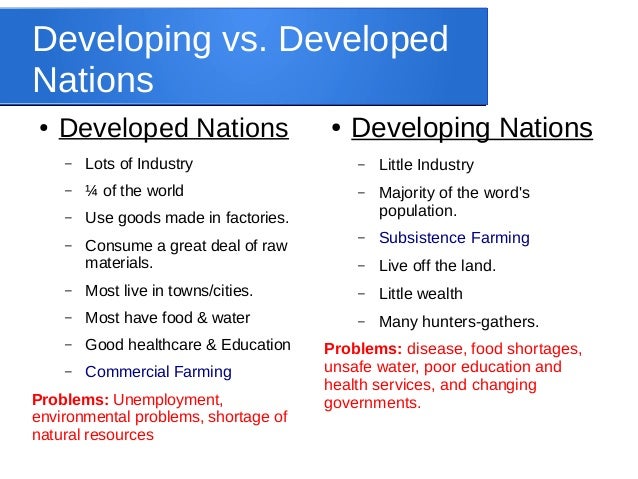 Developing vs. Developed Nations

• Developed Nations

– Lots of Industry
– ¼ of the world
– Use goods made in factories.
– Consume a great deal of raw materials.
– Most live in towns/cities.
– Most have food & water
– Good healthcare & Education
– Commercial Farming

Problems: Unemployment, environmental problems, shortage of natural resources

• Developing Nations

– Little Industry
– Majority of the word's population.
– Subsistence Farming
– Live off the land.
– Little wealth
– Many hunters-gathers.

Problems: disease, food shortages, unsafe water, poor education and health services, and changing governments.